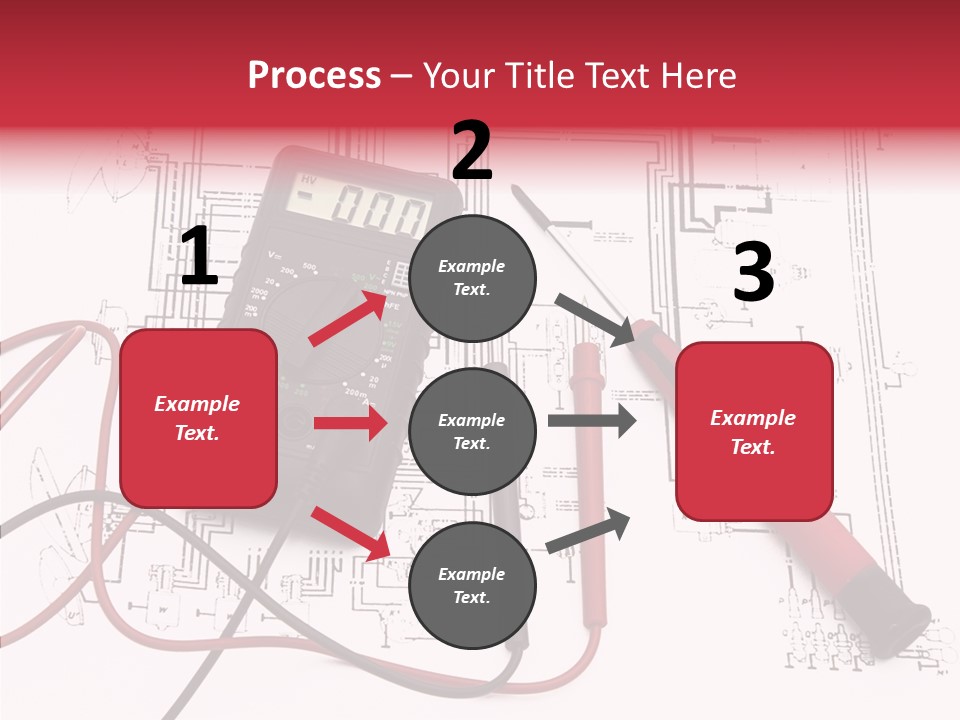 Process – Your Title Text Here

1

Example Text.

2

Example Text.

Example Text.

Example Text.

3

Example Text.